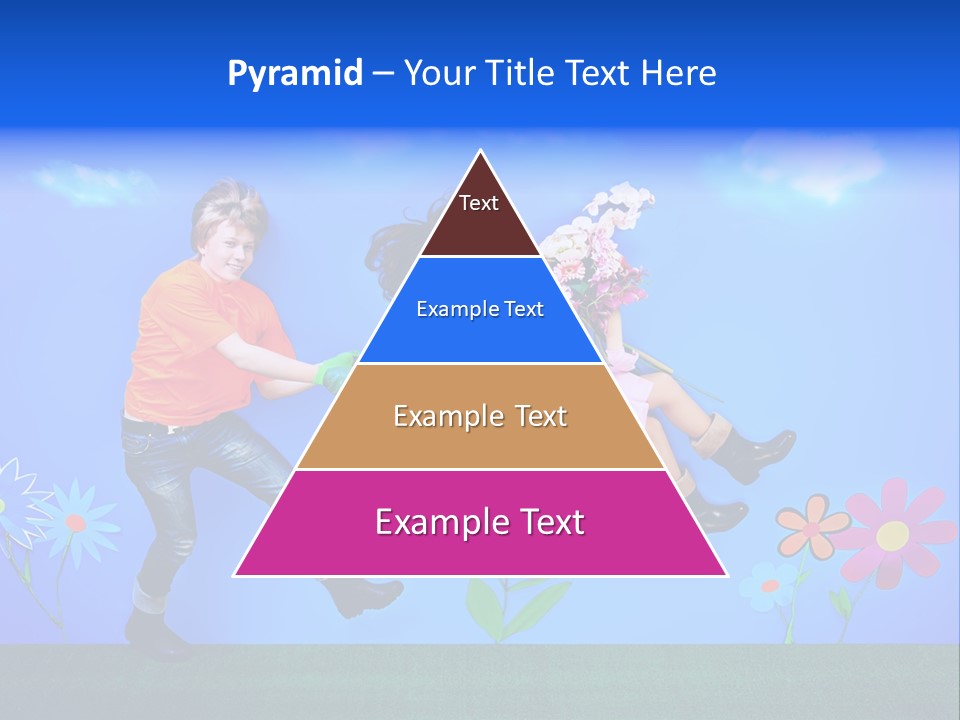 Pyramid – Your Title Text Here

Text

Example Text

Example Text

Example Text